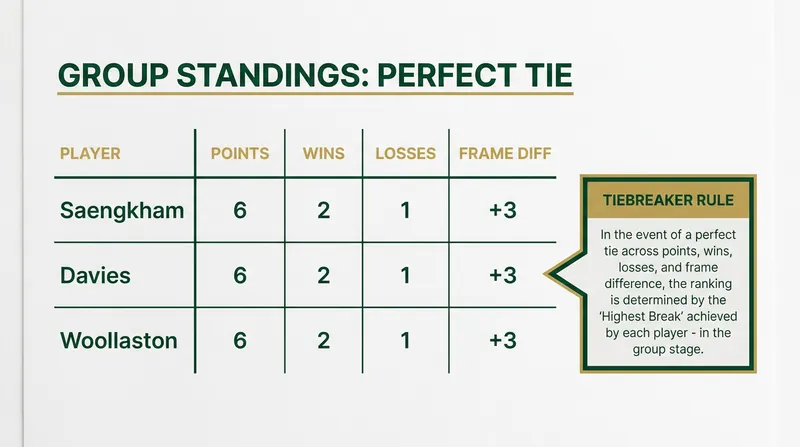 GROUP STANDINGS: PERFECT TIE

| PLAYER | POINTS | WINS | LOSSES | FRAME DIFF |
|---|---|---|---|---|
| Saengkham | 6 | 2 | 1 | +3 |
| Davies | 6 | 2 | 1 | +3 |
| Woollaston | 6 | 2 | 1 | +3 |

TIEBREAKER RULE

In the event of a perfect tie across points, wins, losses, and frame difference, the ranking is determined by the 'Highest Break' achieved by each player - in the group stage.